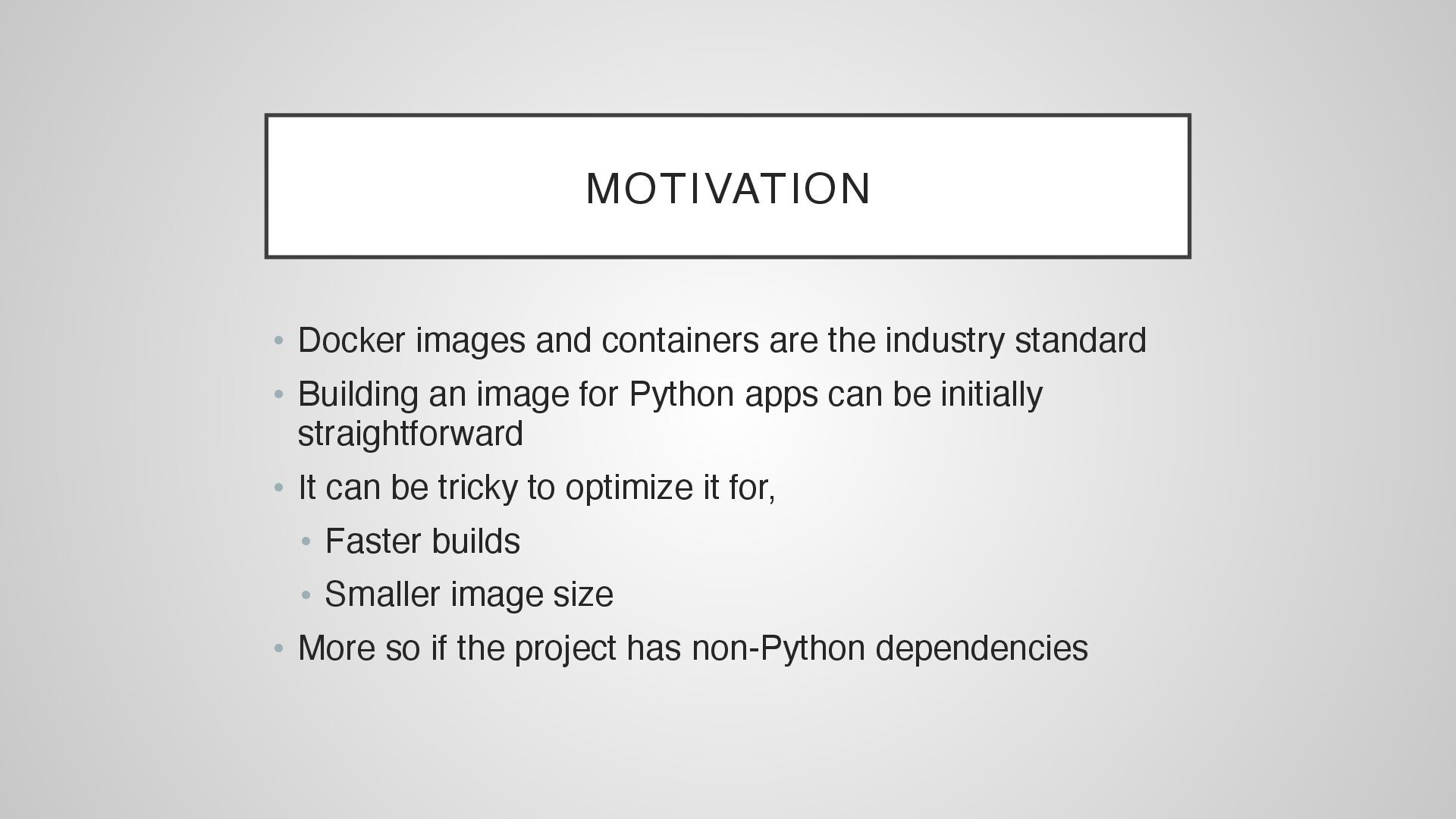 MOTIVATION

• Docker images and containers are the industry standard
• Building an image for Python apps can be initially straightforward
• It can be tricky to optimize it for,
  • Faster builds
  • Smaller image size
• More so if the project has non-Python dependencies